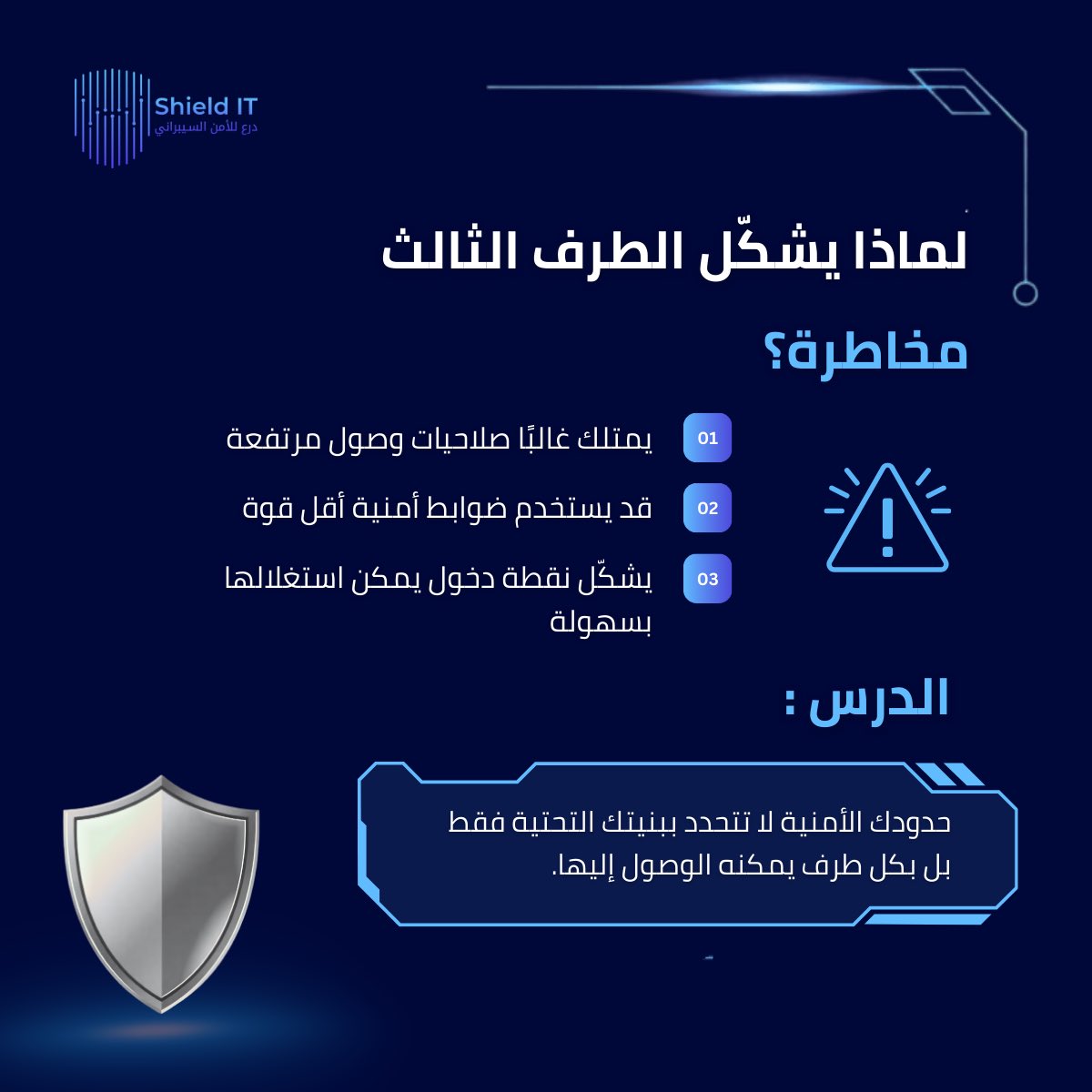 Shield IT
درع للأمن السيبراني

لماذا يشكّل الطرف الثالث

مخاطرة؟

01 يمتلك غالبًا صلاحيات وصول مرتفعة

02 قد يستخدم ضوابط أمنية أقل قوة

03 يشكّل نقطة دخول يمكن استغلالها بسهولة

الدرس :

حدودك الأمنية لا تتحدد ببنيتك التحتية فقط بل بكل طرف يمكنه الوصول إليها.